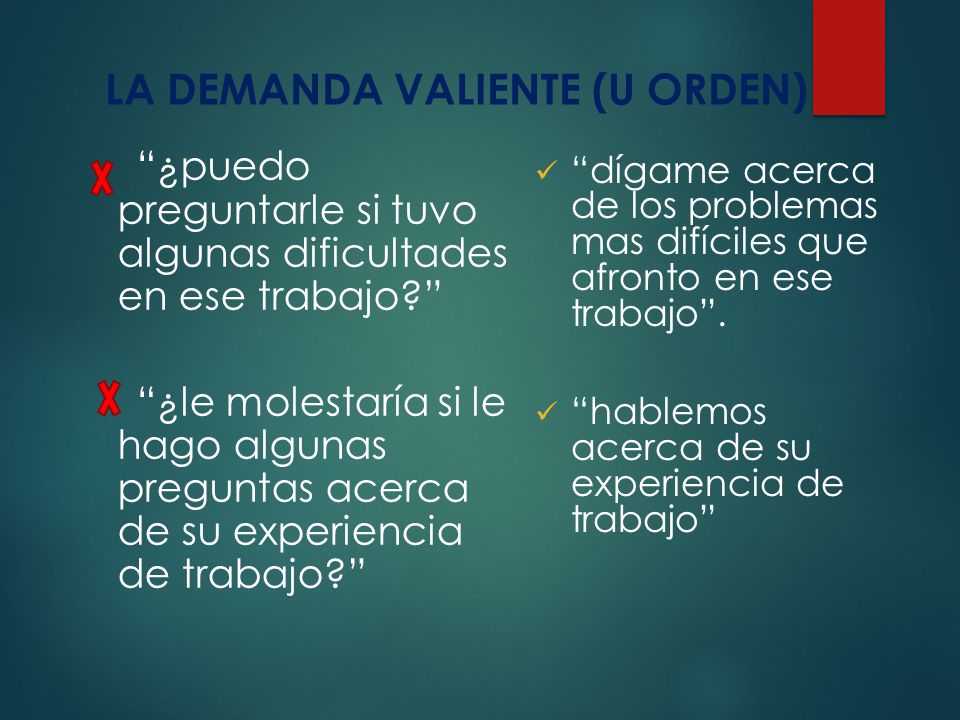 LA DEMANDA VALIENTE (U ORDEN)

X “¿puedo preguntarle si tuvo algunas dificultades en ese trabajo?”

X “¿le molestaría si le hago algunas preguntas acerca de su experiencia de trabajo?”

✓ “dígame acerca de los problemas mas difíciles que afronto en ese trabajo”.

✓ “hablemos acerca de su experiencia de trabajo”